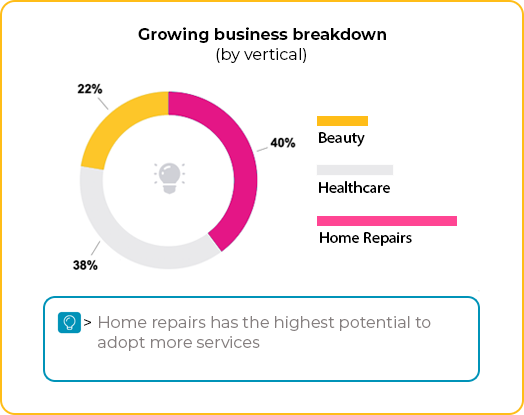 Growing business breakdown
(by vertical)

22%

40%

38%

Beauty

Healthcare

Home Repairs

> Home repairs has the highest potential to adopt more services